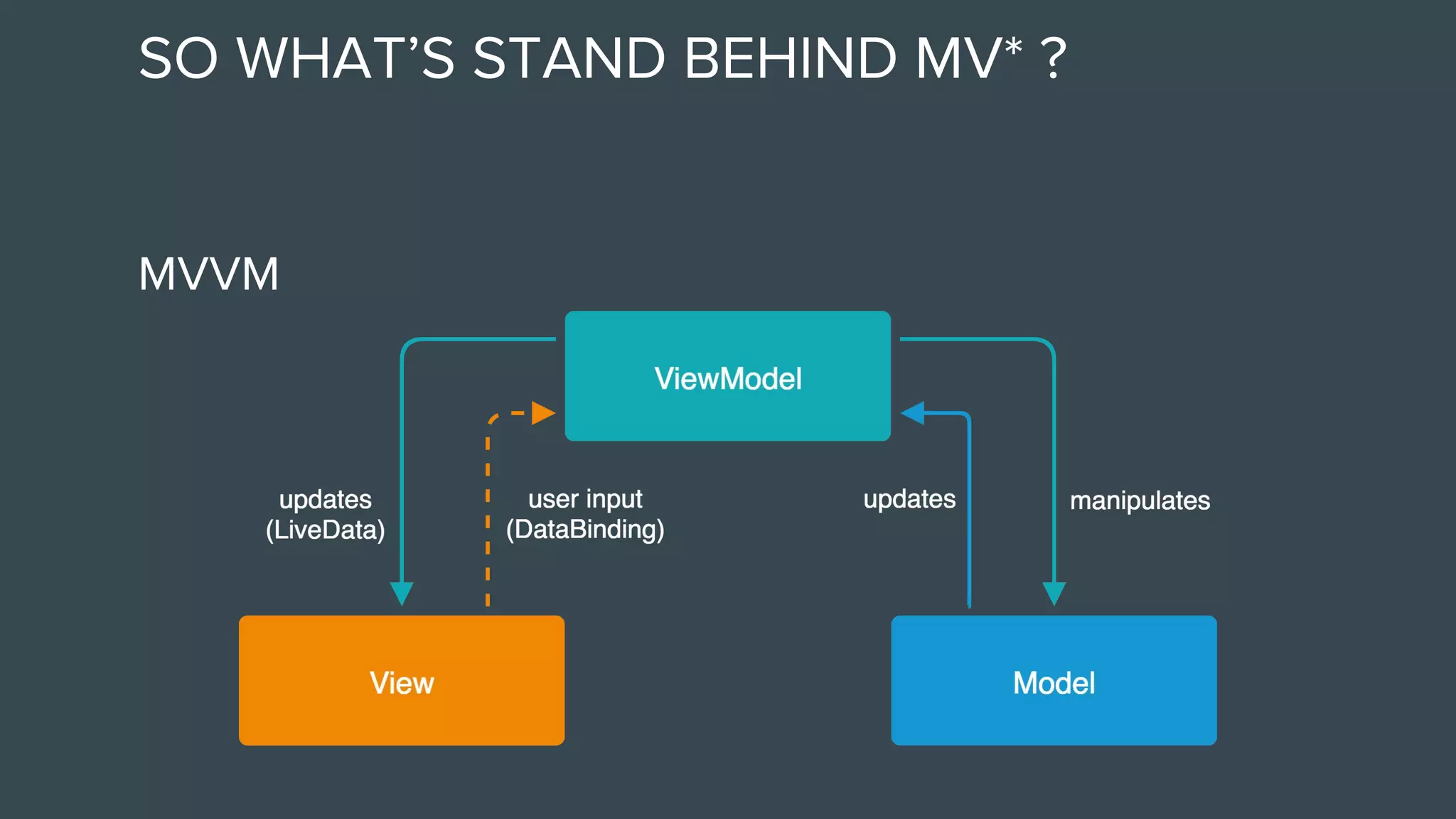 SO WHAT'S STAND BEHIND MV* ?

MVVM

ViewModel

updates
(LiveData)

user input
(DataBinding)

updates

manipulates

View

Model